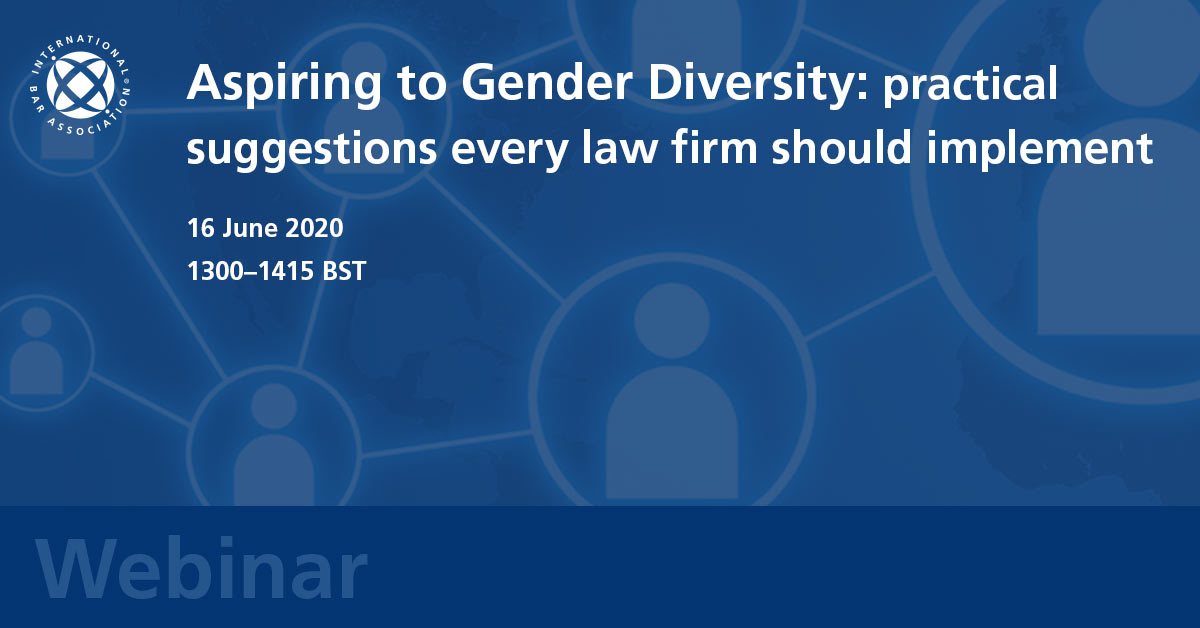 INTERNATIONAL BAR ASSOCIATION

Aspiring to Gender Diversity: practical suggestions every law firm should implement

16 June 2020

1300–1415 BST

Webinar